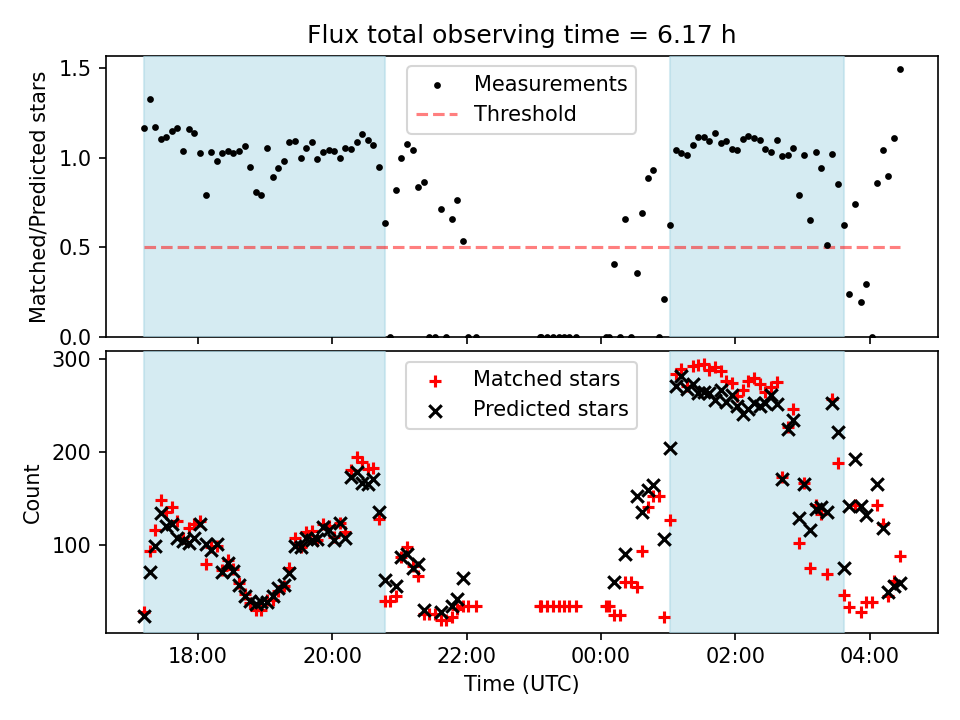 Flux total observing time = 6.17 h

Matched/Predicted stars

1.5
1.0
0.5
0.0

Measurements
Threshold

Count

300
200
100

Matched stars
Predicted stars

18:00
20:00
22:00
00:00
02:00
04:00

Time (UTC)